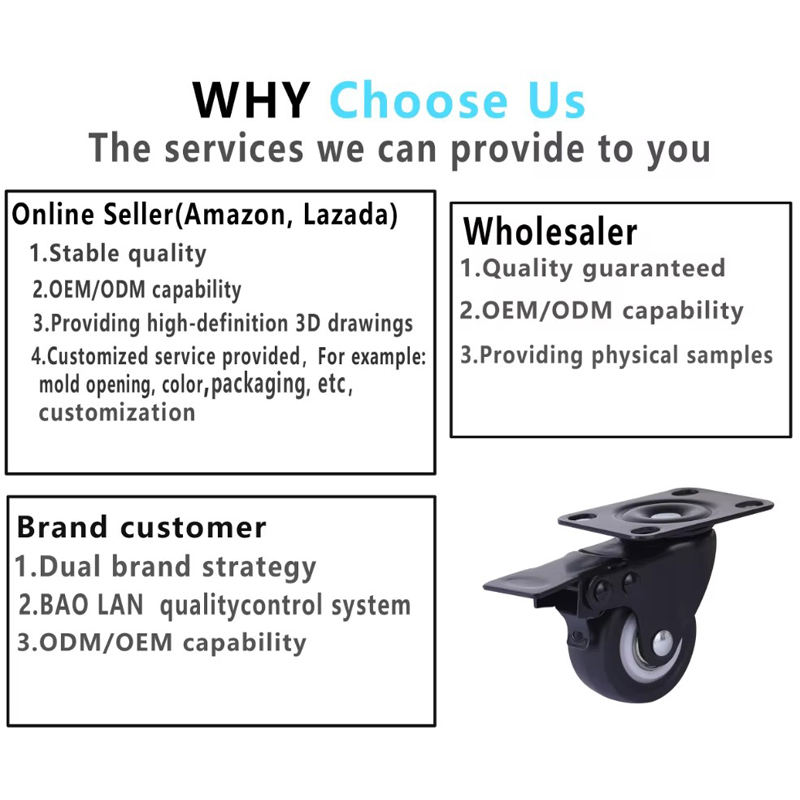 WHY Choose Us
The services we can provide to you

Online Seller(Amazon, Lazada)
1.Stable quality
2.OEM/ODM capability
3.Providing high-definition 3D drawings
4.Customized service provided, For example: mold opening, color,packaging, etc, customization

Wholesaler
1.Quality guaranteed
2.OEM/ODM capability
3.Providing physical samples

Brand customer
1.Dual brand strategy
2.BAO LAN qualitycontrol system
3.ODM/OEM capability